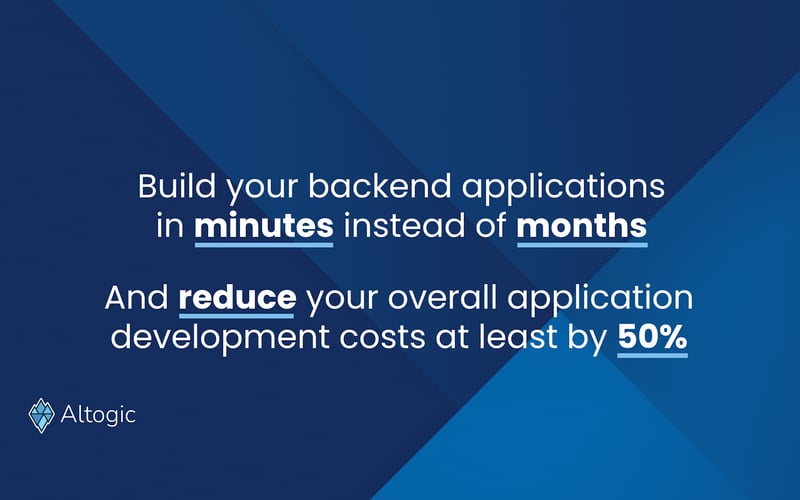 Build your backend applications in minutes instead of months

And reduce your overall application development costs at least by 50%

Altogic